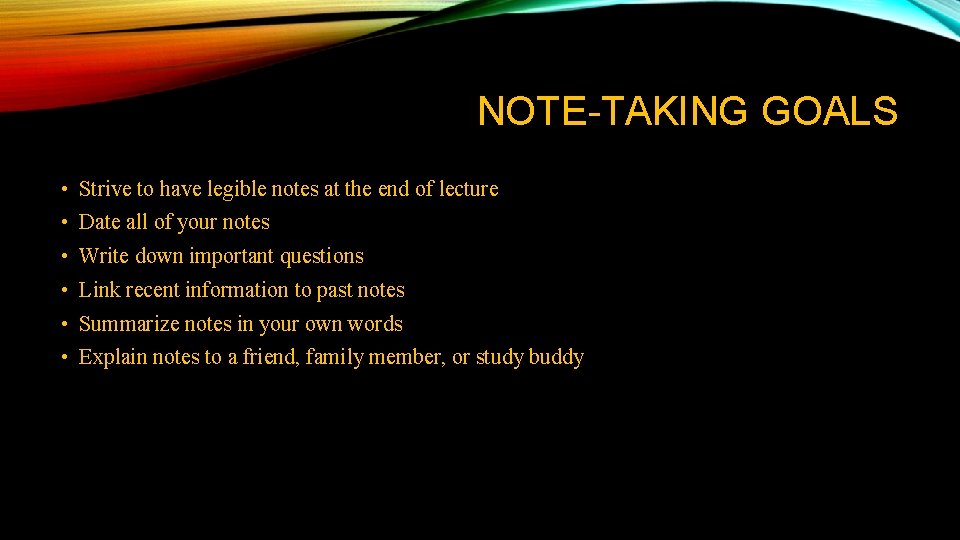 NOTE-TAKING GOALS

• Strive to have legible notes at the end of lecture
• Date all of your notes
• Write down important questions
• Link recent information to past notes
• Summarize notes in your own words
• Explain notes to a friend, family member, or study buddy